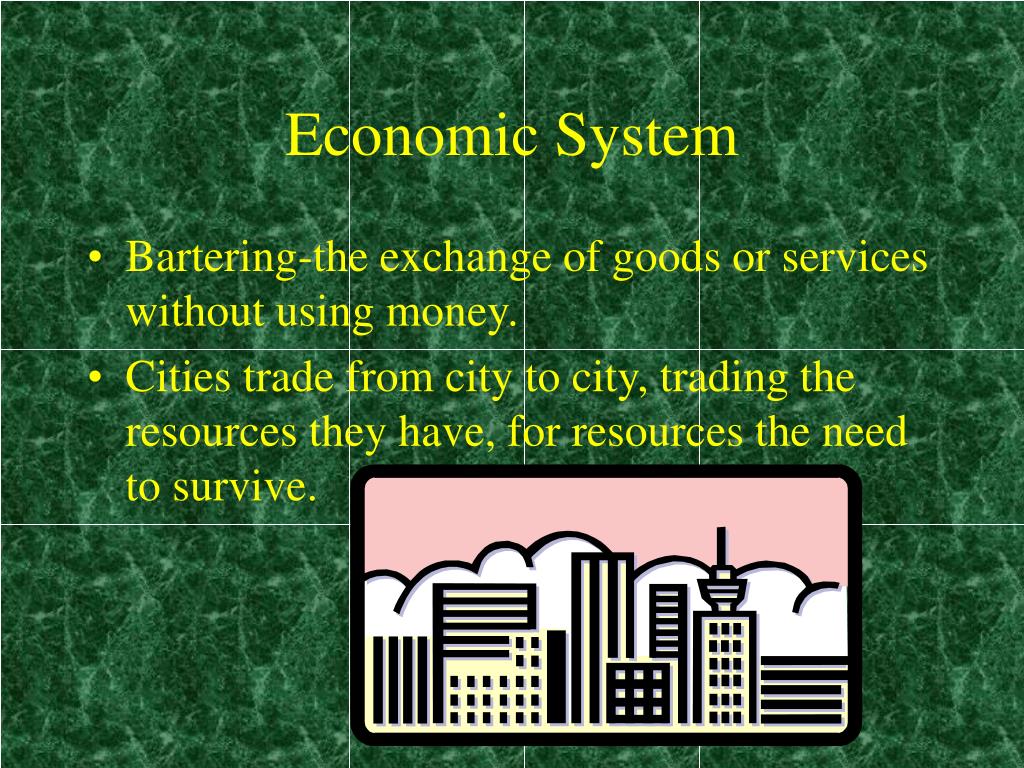 Economic System

• Bartering-the exchange of goods or services without using money.
• Cities trade from city to city, trading the resources they have, for resources the need to survive.